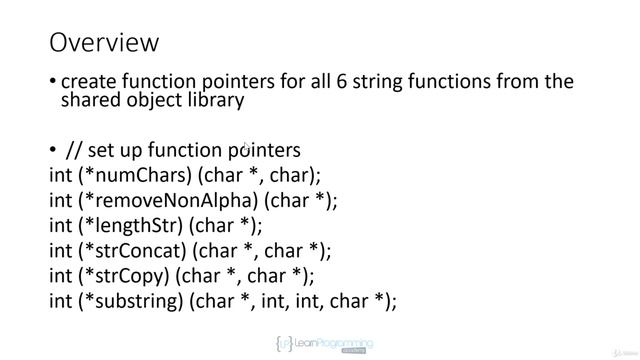 Overview

• create function pointers for all 6 string functions from the shared object library

• // set up function pointers
int (*numChars) (char *, char);
int (*removeNonAlpha) (char *);
int (*lengthStr) (char *);
int (*strConcat) (char *, char *);
int (*strCopy) (char *, char *);
int (*substring) (char *, int, int, char *);

{LP} LearnProgramming academy